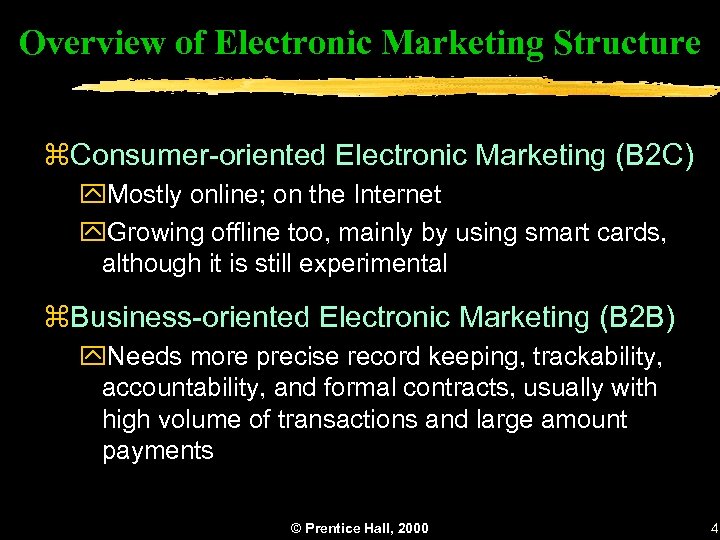 Overview of Electronic Marketing Structure

⌘Consumer-oriented Electronic Marketing (B2C)

☒Mostly online; on the Internet

☒Growing offline too, mainly by using smart cards, although it is still experimental

⌘Business-oriented Electronic Marketing (B2B)

☒Needs more precise record keeping, trackability, accountability, and formal contracts, usually with high volume of transactions and large amount payments

© Prentice Hall, 2000

4